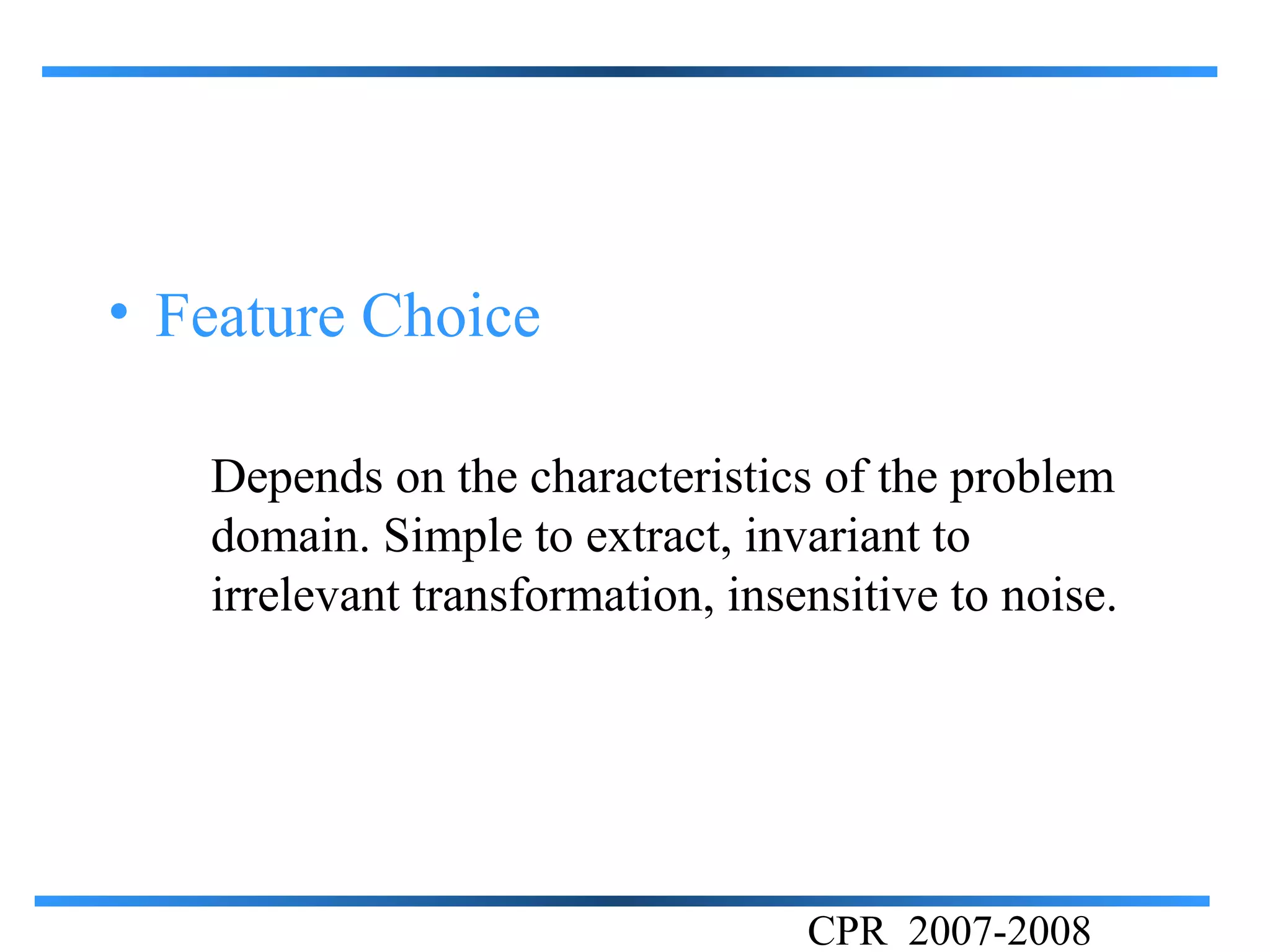 • Feature Choice

Depends on the characteristics of the problem domain. Simple to extract, invariant to irrelevant transformation, insensitive to noise.

CPR 2007-2008